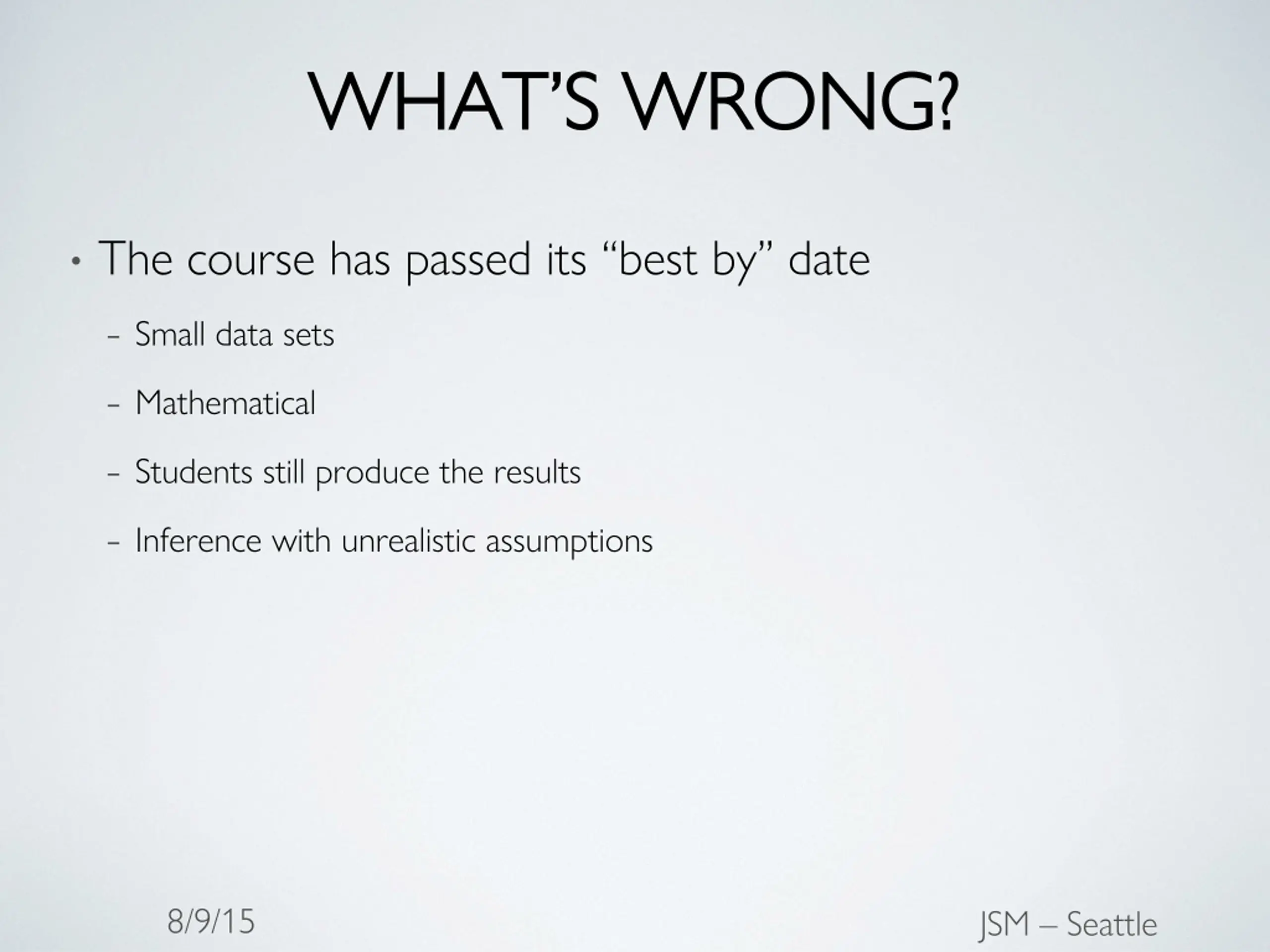 WHAT'S WRONG?

• The course has passed its "best by" date

– Small data sets

– Mathematical

– Students still produce the results

– Inference with unrealistic assumptions

8/9/15

JSM – Seattle